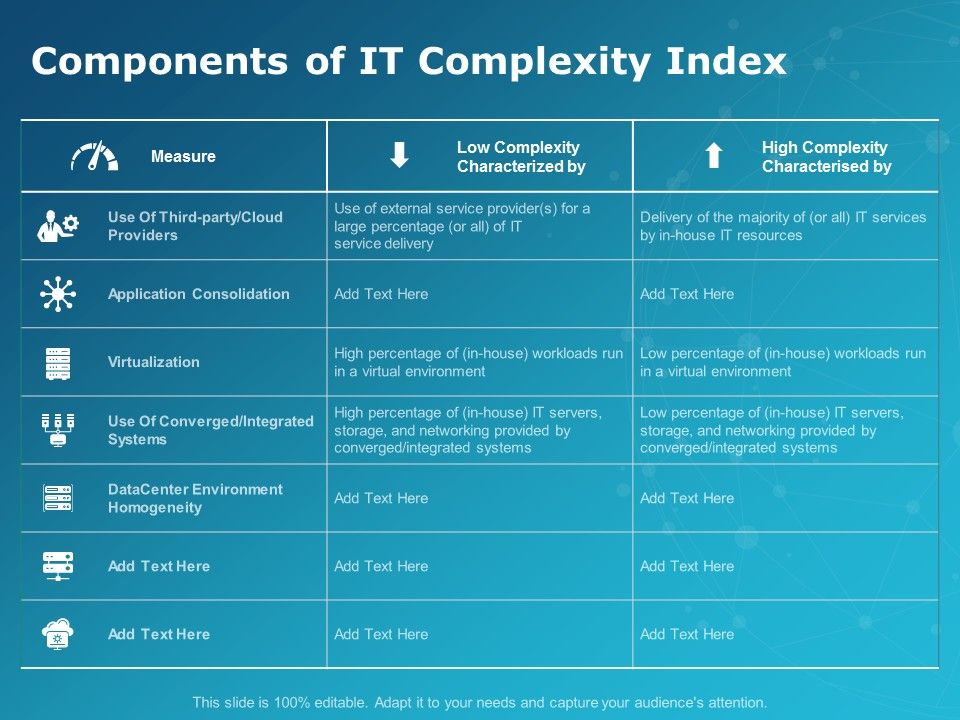 Components of IT Complexity Index

| Measure | Low Complexity Characterized by | High Complexity Characterised by |
|---|---|---|
| Use Of Third-party/Cloud Providers | Use of external service provider(s) for a large percentage (or all) of IT service delivery | Delivery of the majority of (or all) IT services by in-house IT resources |
| Application Consolidation | Add Text Here | Add Text Here |
| Virtualization | High percentage of (in-house) workloads run in a virtual environment | Low percentage of (in-house) workloads run in a virtual environment |
| Use Of Converged/Integrated Systems | High percentage of (in-house) IT servers, storage, and networking provided by converged/integrated systems | Low percentage of (in-house) IT servers, storage, and networking provided by converged/integrated systems |
| DataCenter Environment Homogeneity | Add Text Here | Add Text Here |
| Add Text Here | Add Text Here | Add Text Here |
| Add Text Here | Add Text Here | Add Text Here |

This slide is 100% editable. Adapt it to your needs and capture your audience's attention.